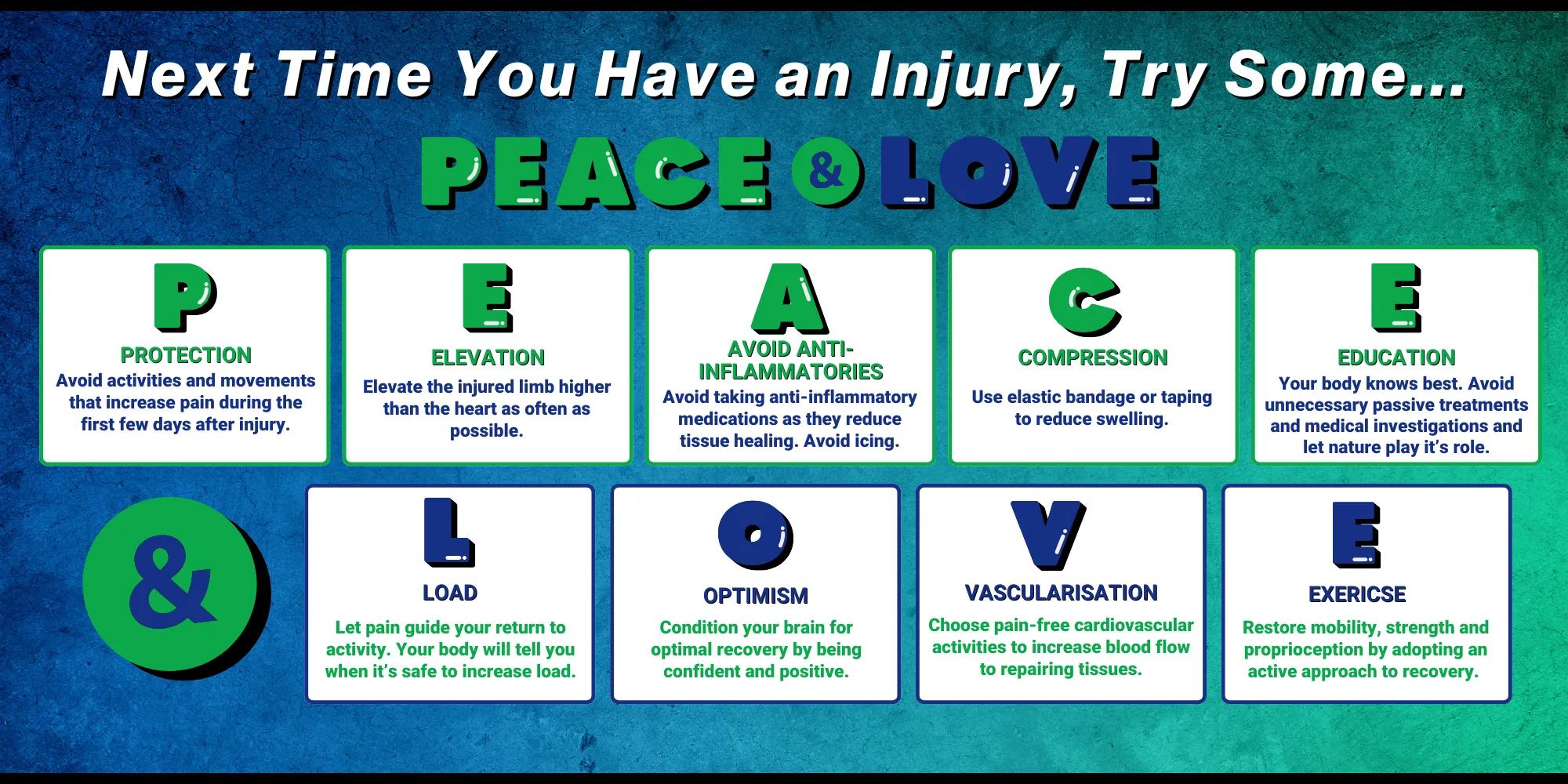 Next Time You Have an Injury, Try Some...

PEACE & LOVE

P
PROTECTION
Avoid activities and movements that increase pain during the first few days after injury.

E
ELEVATION
Elevate the injured limb higher than the heart as often as possible.

A
AVOID ANTI-INFLAMMATORIES
Avoid taking anti-inflammatory medications as they reduce tissue healing. Avoid icing.

C
COMPRESSION
Use elastic bandage or taping to reduce swelling.

E
EDUCATION
Your body knows best. Avoid unnecessary passive treatments and medical investigations and let nature play it's role.

&

L
LOAD
Let pain guide your return to activity. Your body will tell you when it's safe to increase load.

O
OPTIMISM
Condition your brain for optimal recovery by being confident and positive.

V
VASCULARISATION
Choose pain-free cardiovascular activities to increase blood flow to repairing tissues.

E
EXERICSE
Restore mobility, strength and proprioception by adopting an active approach to recovery.